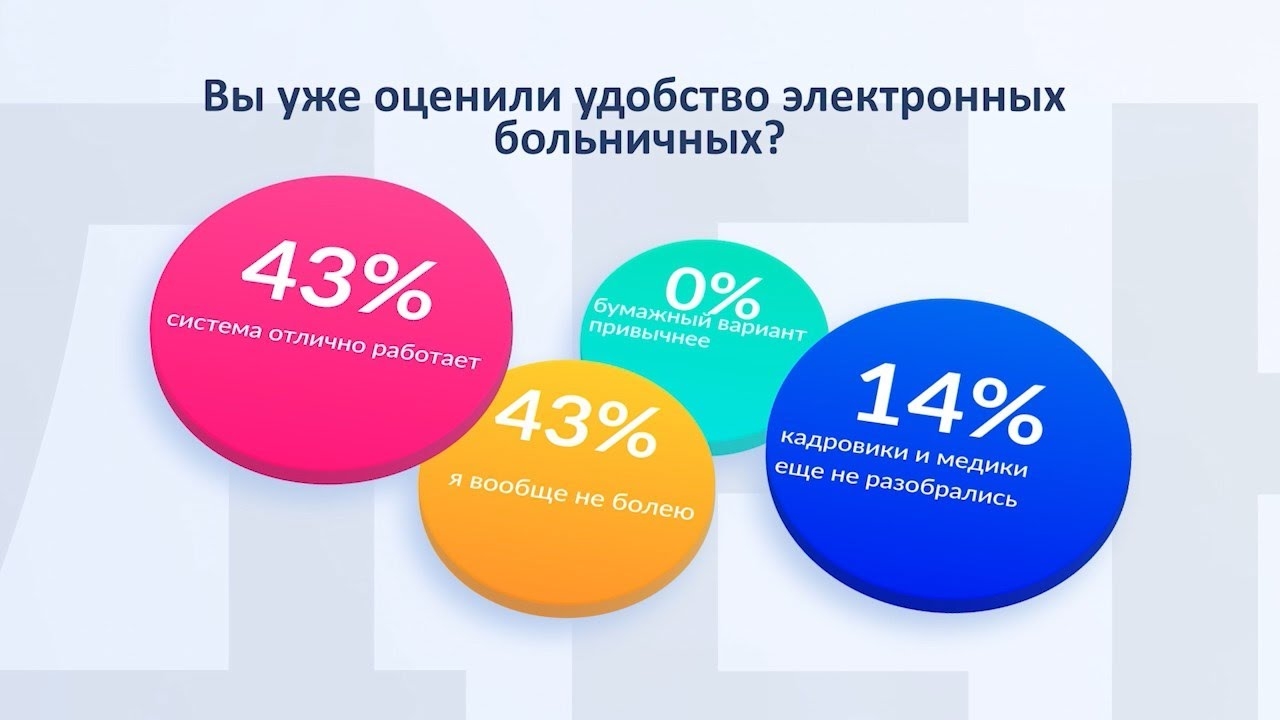 Вы уже оценили удобство электронных больничных?

43%
система отлично работает

0%
бумажный вариант привычнее

43%
я вообще не болею

14%
кадровики и медики еще не разобрались